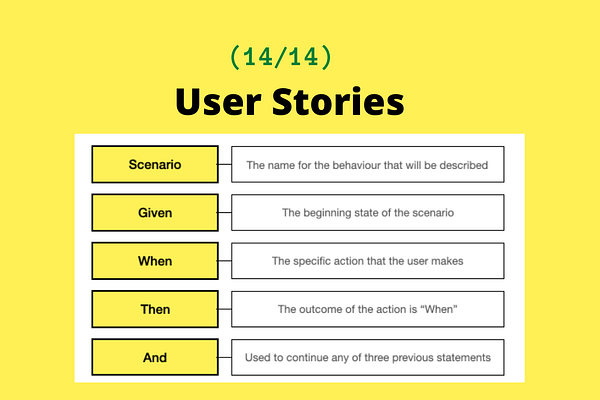 (14/14)

User Stories

Scenario

The name for the behaviour that will be described

Given

The beginning state of the scenario

When

The specific action that the user makes

Then

The outcome of the action is “When”

And

Used to continue any of three previous statements